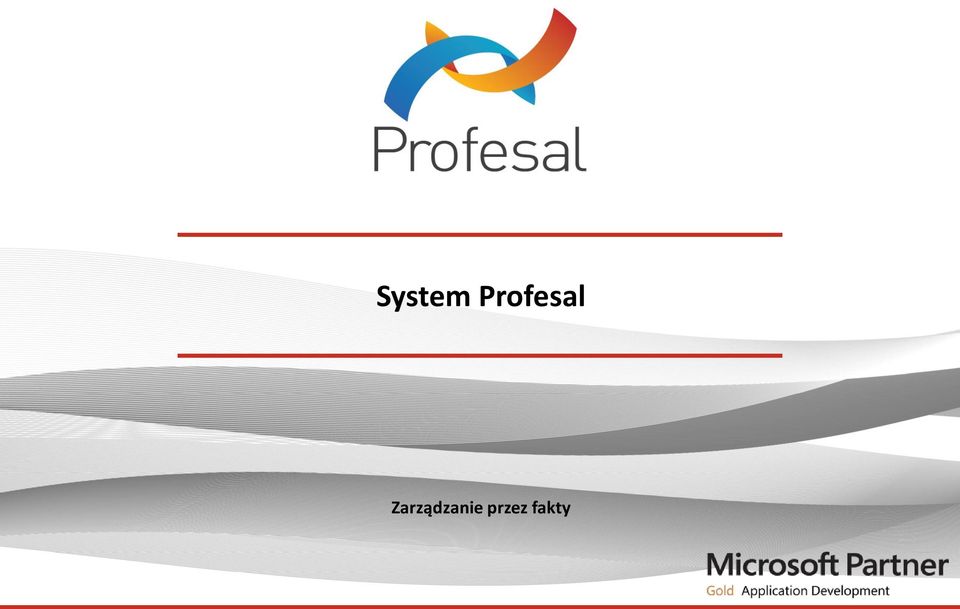 Profesal

System Profesal

Zarządzanie przez fakty

Microsoft Partner
Gold Application Development